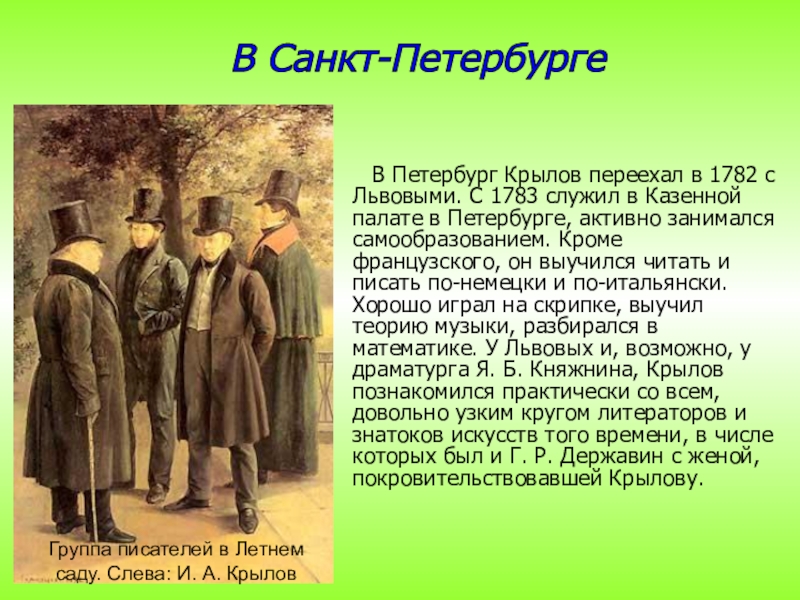 В Санкт-Петербурге

В Петербург Крылов переехал в 1782 с Львовыми. С 1783 служил в Казенной палате в Петербурге, активно занимался самообразованием. Кроме французского, он выучился читать и писать по-немецки и по-итальянски. Хорошо играл на скрипке, выучил теорию музыки, разбирался в математике. У Львовых и, возможно, у драматурга Я. Б. Княжнина, Крылов познакомился практически со всем, довольно узким кругом литераторов и знатоков искусств того времени, в числе которых был и Г. Р. Державин с женой, покровительствовавшей Крылову.

Группа писателей в Летнем саду. Слева: И. А. Крылов